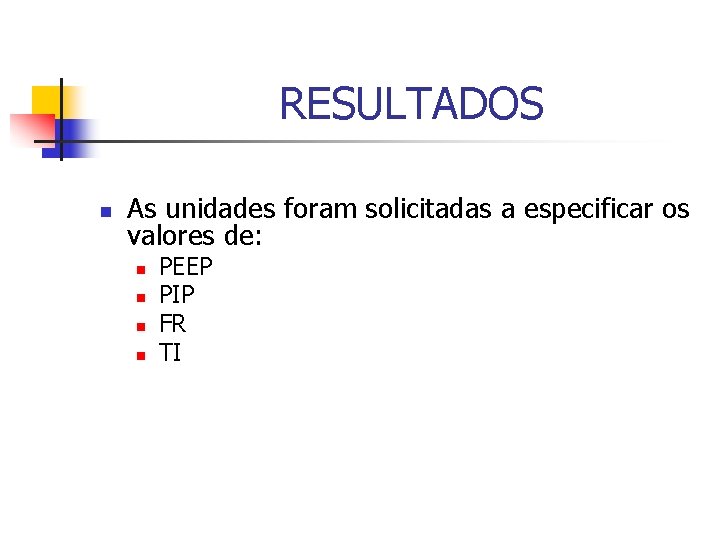 RESULTADOS

As unidades foram solicitadas a especificar os valores de:

PEEP
PIP
FR
TI